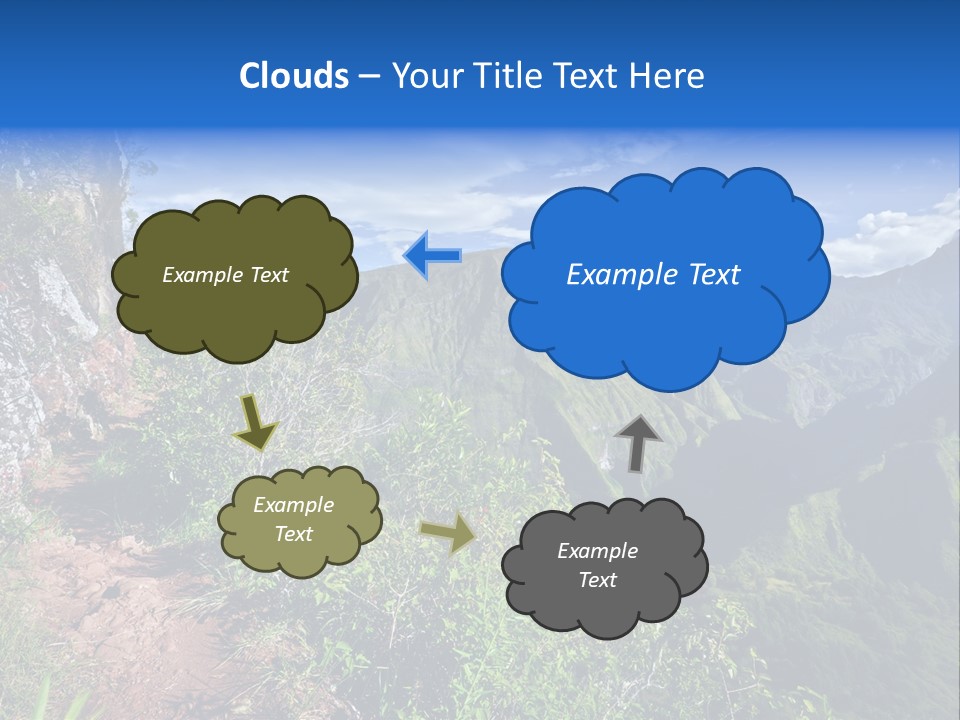 Clouds – Your Title Text Here

Example Text

Example Text

Example Text

Example Text